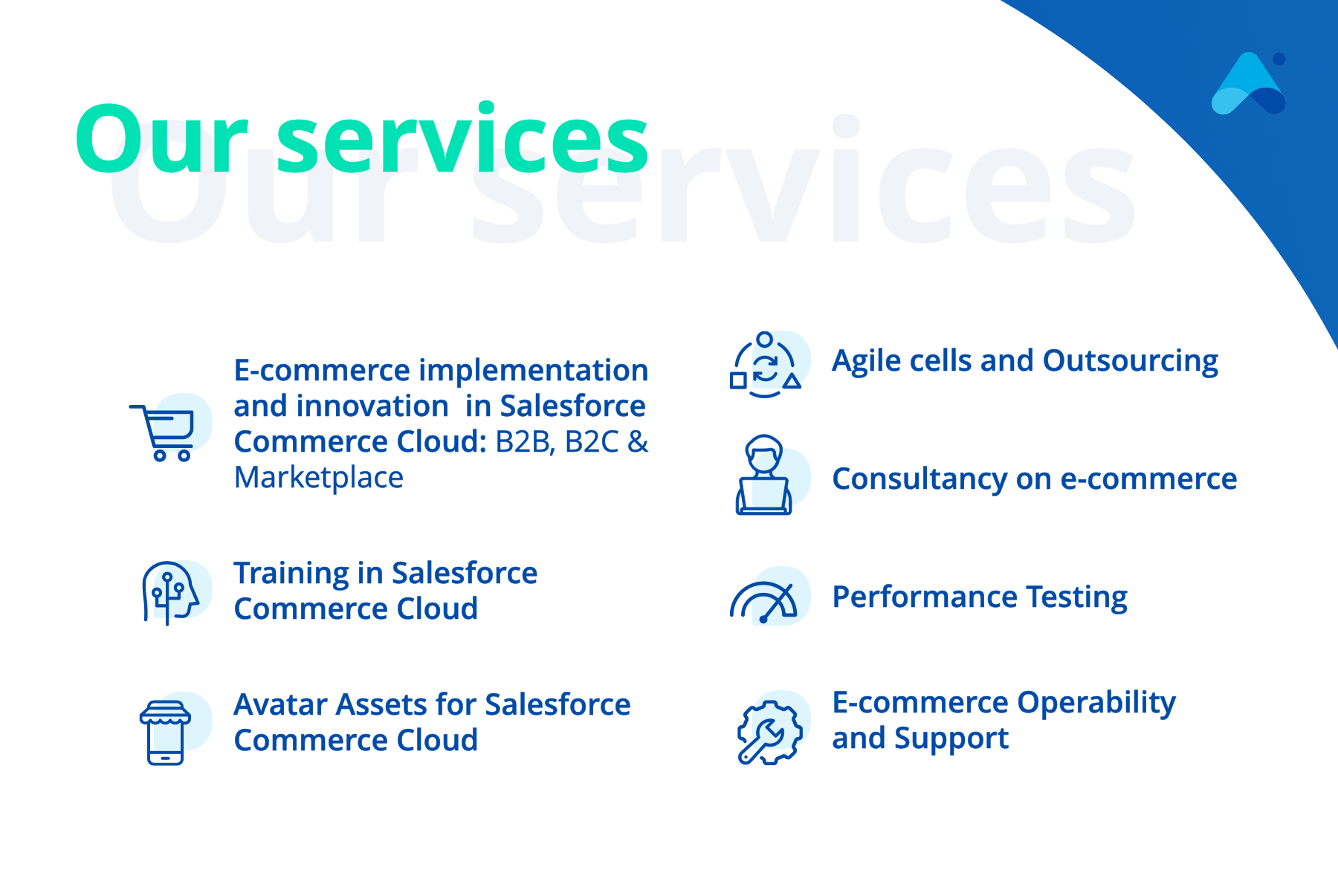 Our services

Our services

E-commerce implementation and innovation in Salesforce Commerce Cloud: B2B, B2C & Marketplace

Training in Salesforce Commerce Cloud

Avatar Assets for Salesforce Commerce Cloud

Agile cells and Outsourcing

Consultancy on e-commerce

Performance Testing

E-commerce Operability and Support